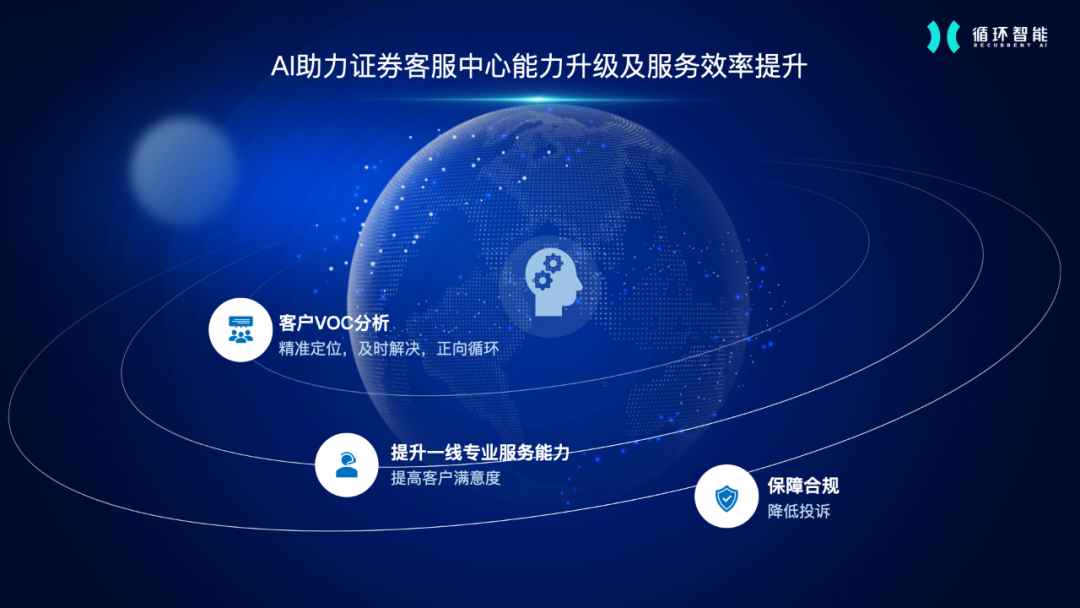 循环智能
RECURRENT AI

AI助力证券客服中心能力升级及服务效率提升

客户VOC分析
精准定位，及时解决，正向循环

提升一线专业服务能力
提高客户满意度

保障合规
降低投诉